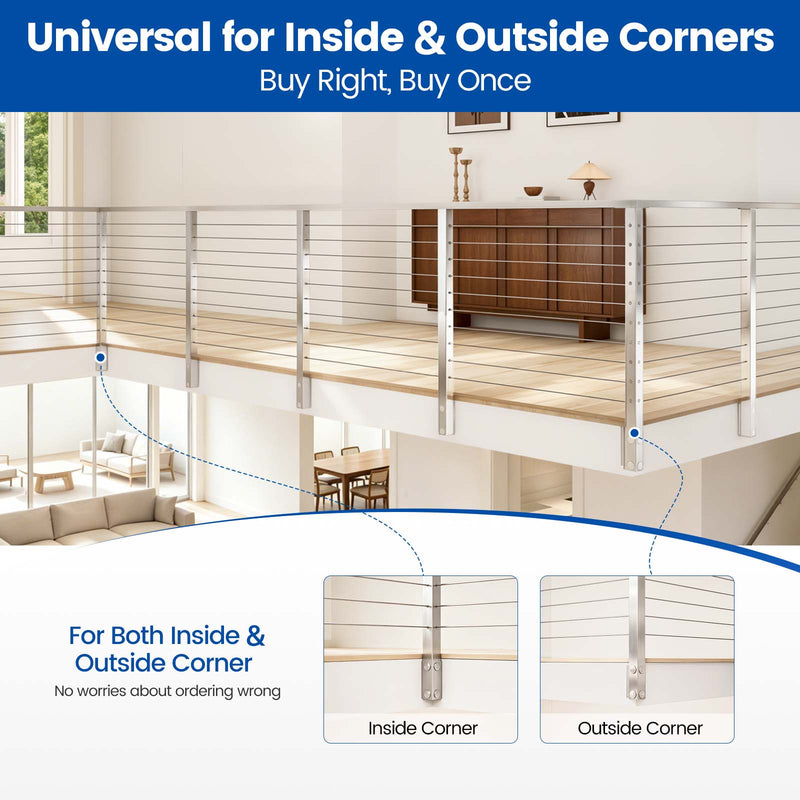 Universal for Inside & Outside Corners
Buy Right, Buy Once

For Both Inside & Outside Corner
No worries about ordering wrong

Inside Corner

Outside Corner